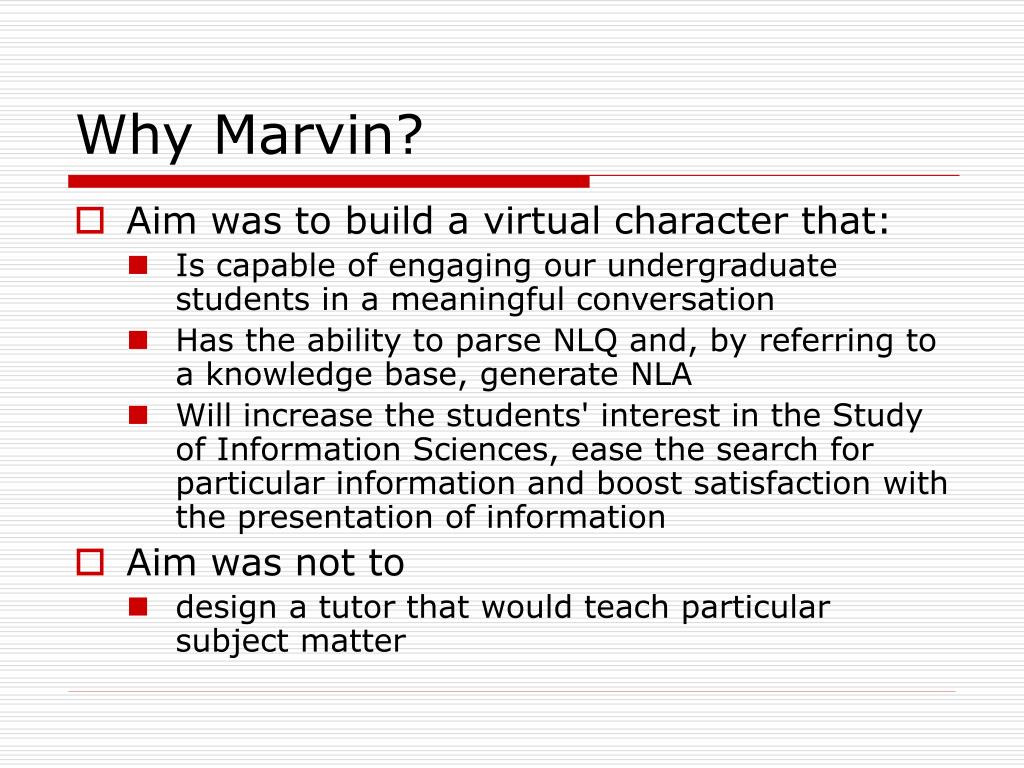 Why Marvin?

Aim was to build a virtual character that:

Is capable of engaging our undergraduate students in a meaningful conversation

Has the ability to parse NLQ and, by referring to a knowledge base, generate NLA

Will increase the students' interest in the Study of Information Sciences, ease the search for particular information and boost satisfaction with the presentation of information

Aim was not to

design a tutor that would teach particular subject matter